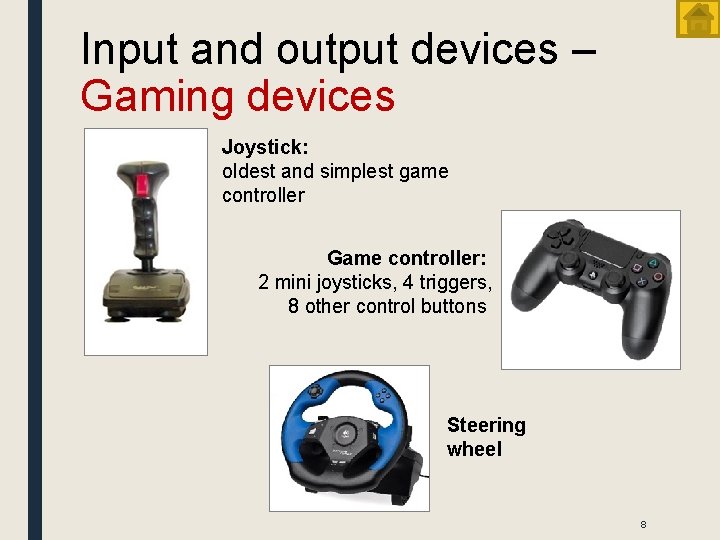 Input and output devices –
Gaming devices

Joystick:
oldest and simplest game controller

Game controller:
2 mini joysticks, 4 triggers, 8 other control buttons

Steering wheel

8